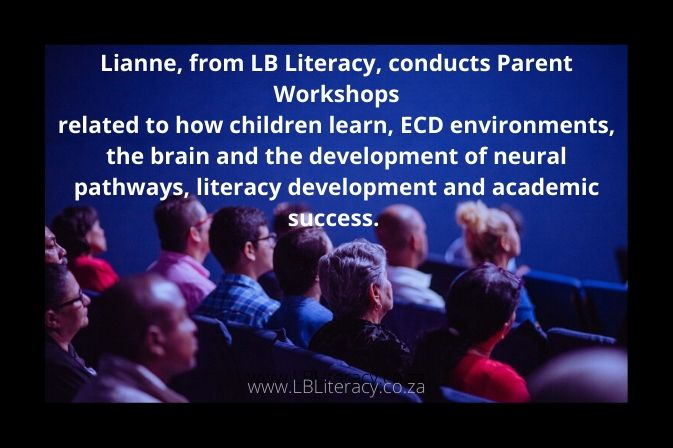 Lianne, from LB Literacy, conducts Parent Workshops
related to how children learn, ECD environments, the brain and the development of neural pathways, literacy development and academic success.

www.LBLiteracy.co.za